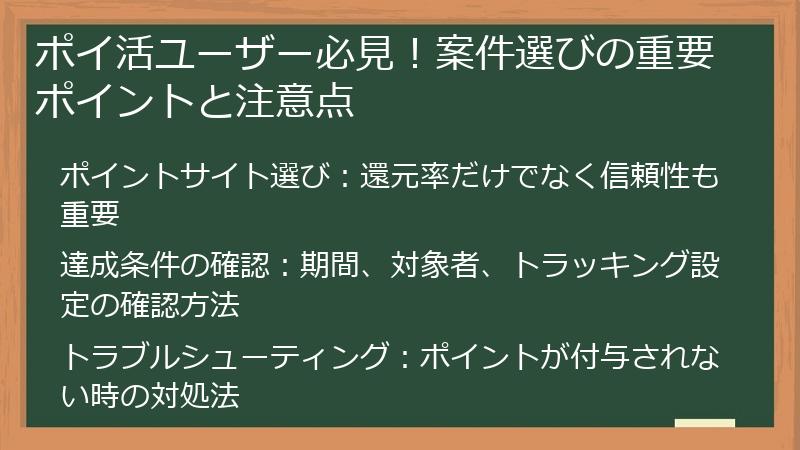 ポイ活ユーザー必見！案件選びの重要ポイントと注意点

ポイントサイト選び：還元率だけでなく信頼性も重要

達成条件の確認：期間、対象者、トラッキング設定の確認方法

トラブルシューティング：ポイントが付与されない時の対処法